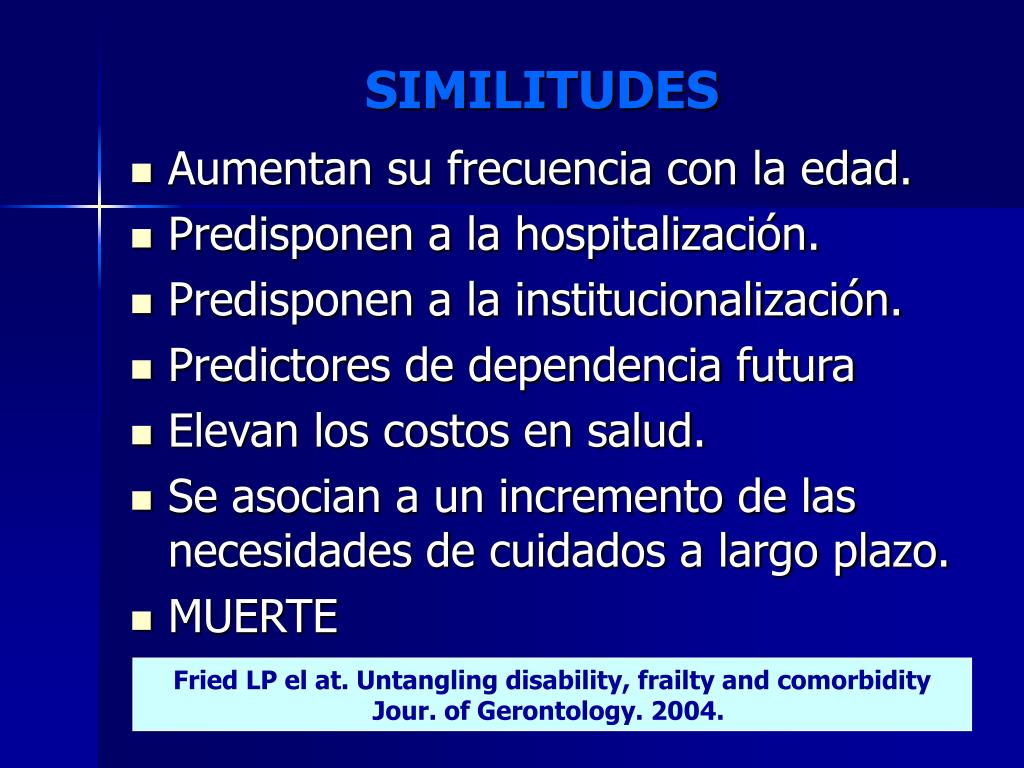 SIMILITUDES

- Aumentan su frecuencia con la edad.
- Predisponen a la hospitalización.
- Predisponen a la institucionalización.
- Predictores de dependencia futura
- Elevan los costos en salud.
- Se asocian a un incremento de las necesidades de cuidados a largo plazo.
- MUERTE

Fried LP el at. Untangling disability, frailty and comorbidity Jour. of Gerontology. 2004.